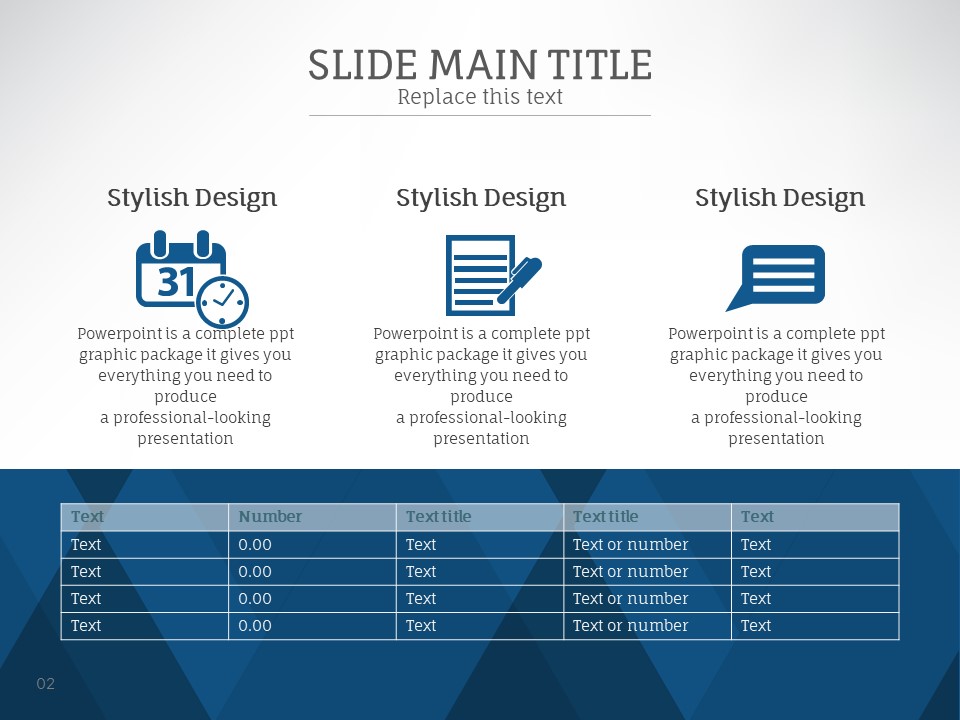 SLIDE MAIN TITLE
Replace this text

Stylish Design

31

Powerpoint is a complete ppt graphic package it gives you everything you need to produce
a professional-looking presentation

Stylish Design

Powerpoint is a complete ppt graphic package it gives you everything you need to produce
a professional-looking presentation

Stylish Design

Powerpoint is a complete ppt graphic package it gives you everything you need to produce
a professional-looking presentation

| Text | Number | Text title | Text title | Text |
|---|---|---|---|---|
| Text | 0.00 | Text | Text or number | Text |
| Text | 0.00 | Text | Text or number | Text |
| Text | 0.00 | Text | Text or number | Text |
| Text | 0.00 | Text | Text or number | Text |

02